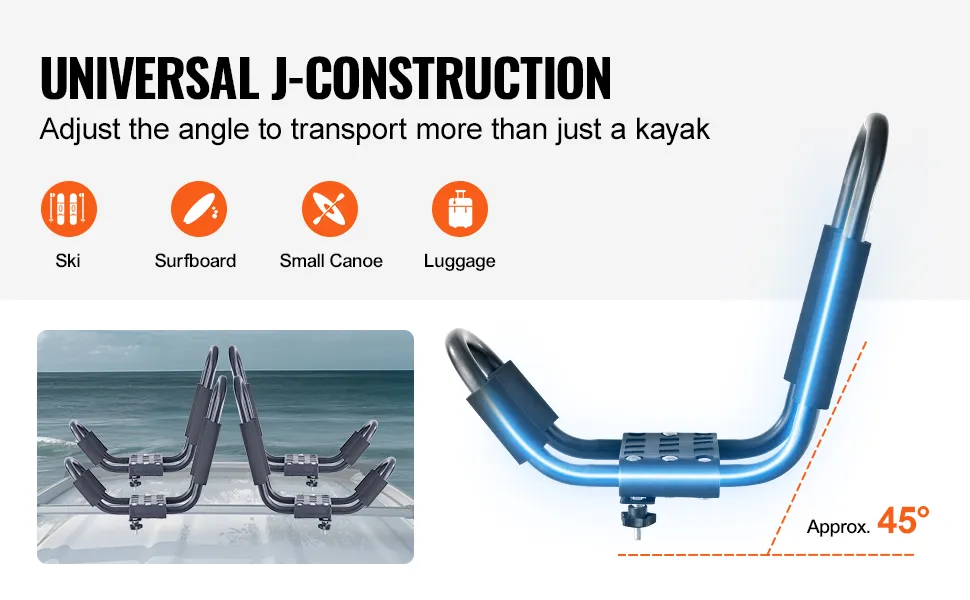 UNIVERSAL J-CONSTRUCTION
Adjust the angle to transport more than just a kayak

Ski
Surfboard
Small Canoe
Luggage

Approx. 45°